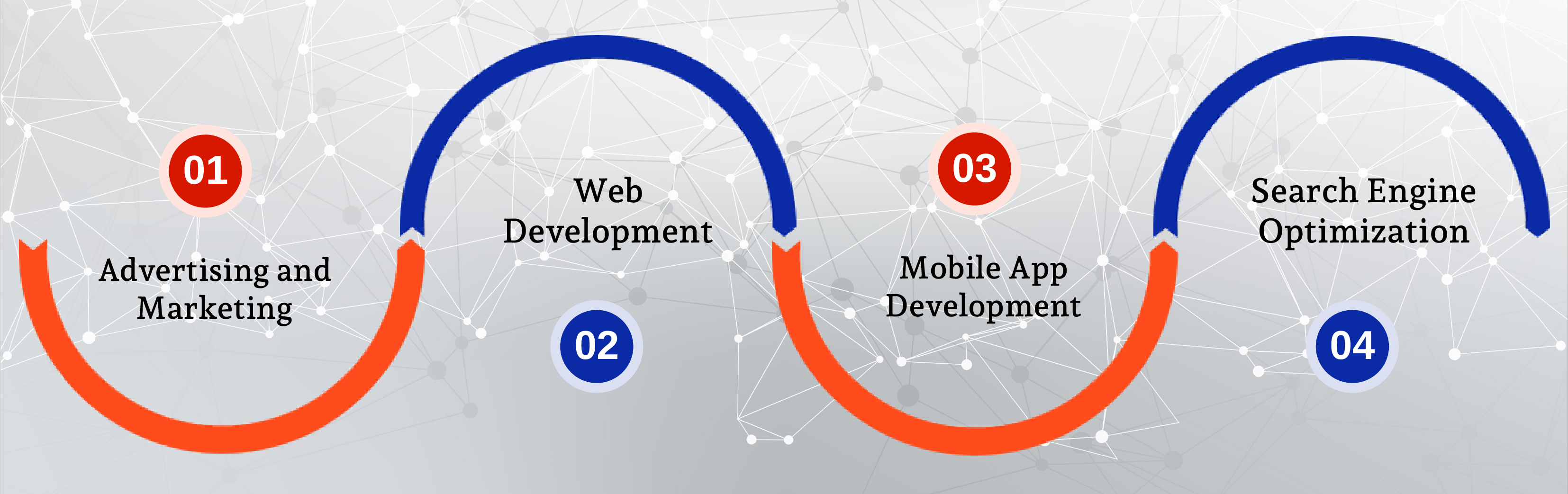 01

Advertising and Marketing

Web Development

02

03

Mobile App Development

Search Engine Optimization

04